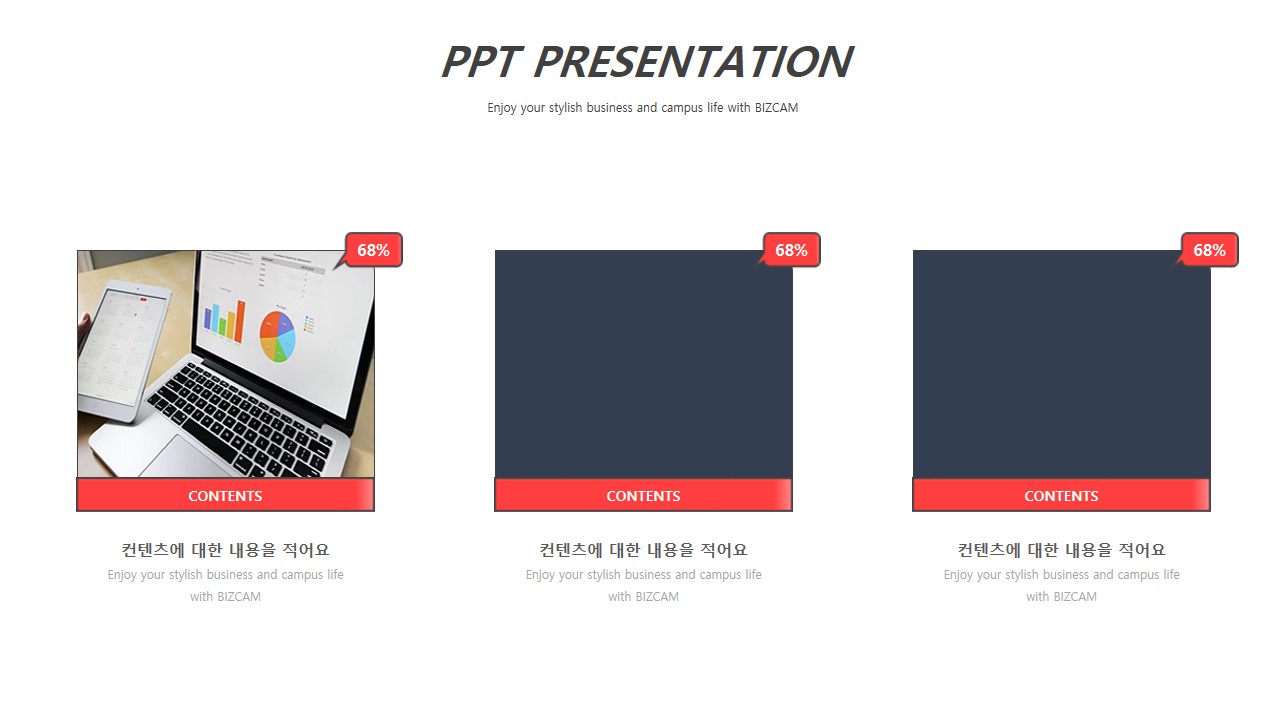 PPT PRESENTATION

Enjoy your stylish business and campus life with BIZCAM

68%

CONTENTS

컨텐츠에 대한 내용을 적어요

Enjoy your stylish business and campus life with BIZCAM

68%

CONTENTS

컨텐츠에 대한 내용을 적어요

Enjoy your stylish business and campus life with BIZCAM

68%

CONTENTS

컨텐츠에 대한 내용을 적어요

Enjoy your stylish business and campus life with BIZCAM